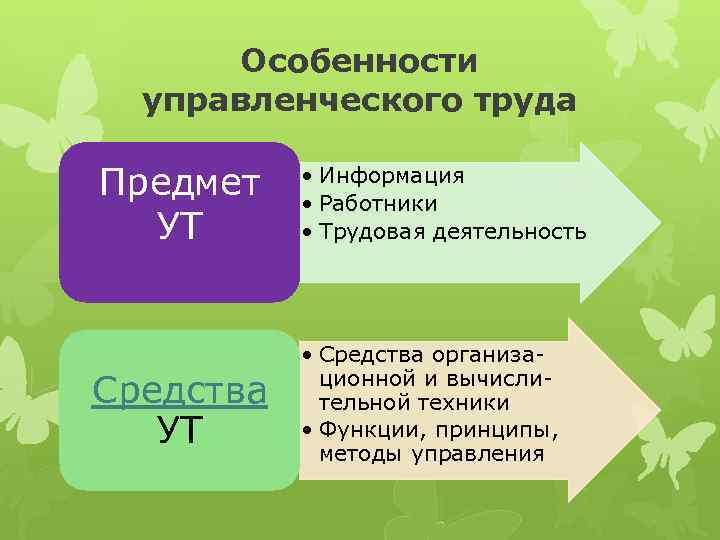 Особенности управленческого труда

Предмет УТ

• Информация
• Работники
• Трудовая деятельность

Средства УТ

• Средства организационной и вычислительной техники
• Функции, принципы, методы управления